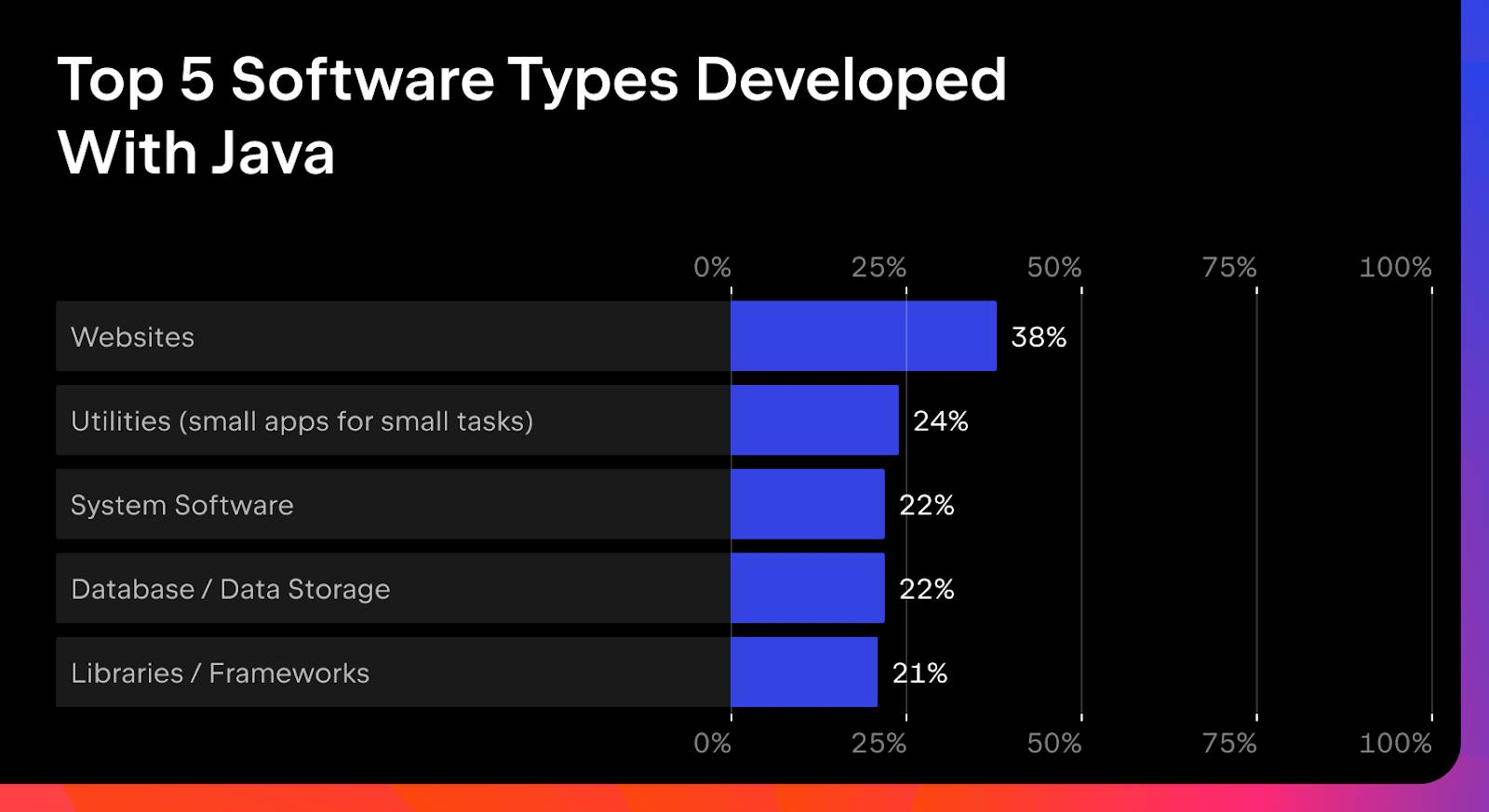 Top 5 Software Types Developed With Java

0% 25% 50% 75% 100%

Websites 38%

Utilities (small apps for small tasks) 24%

System Software 22%

Database / Data Storage 22%

Libraries / Frameworks 21%

0% 25% 50% 75% 100%